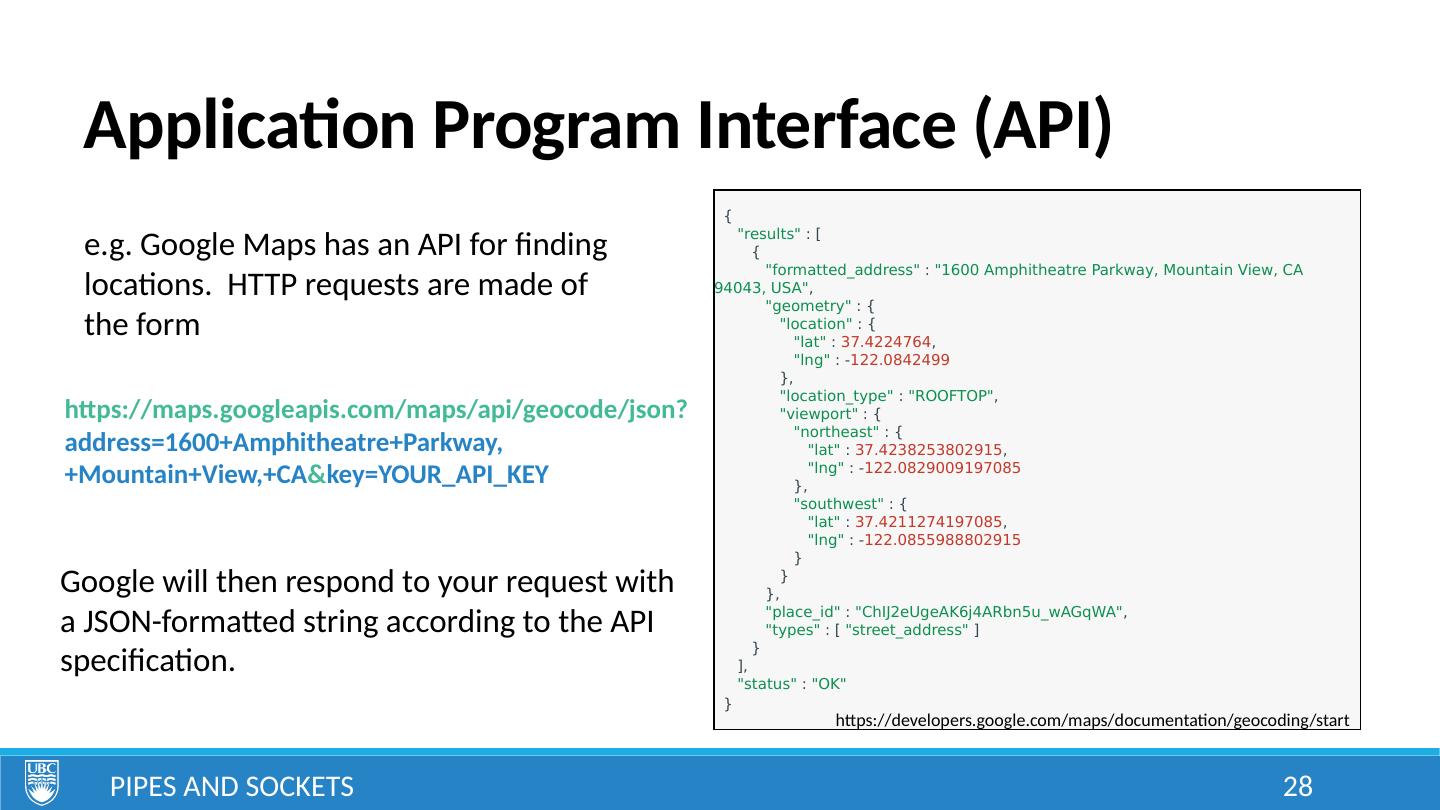 Application Program Interface (API)

e.g. Google Maps has an API for finding locations. HTTP requests are made of the form

https://maps.googleapis.com/maps/api/geocode/json?address=1600+Amphitheatre+Parkway,+Mountain+View,+CA&key=YOUR_API_KEY

Google will then respond to your request with a JSON-formatted string according to the API specification.

{
"results" : [
{
"formatted_address" : "1600 Amphitheatre Parkway, Mountain View, CA 94043, USA",
"geometry" : {
"location" : {
"lat" : 37.4224764,
"lng" : -122.0842499
},
"location_type" : "ROOFTOP",
"viewport" : {
"northeast" : {
"lat" : 37.4238253802915,
"lng" : -122.0829009197085
},
"southwest" : {
"lat" : 37.4211274197085,
"lng" : -122.0855988802915
}
}
},
"place_id" : "ChIJ2eUgeAK6j4ARbn5u_wAGqWA",
"types" : [ "street_address" ]
}
],
"status" : "OK"
}

https://developers.google.com/maps/documentation/geocoding/start

UBC

PIPES AND SOCKETS

28